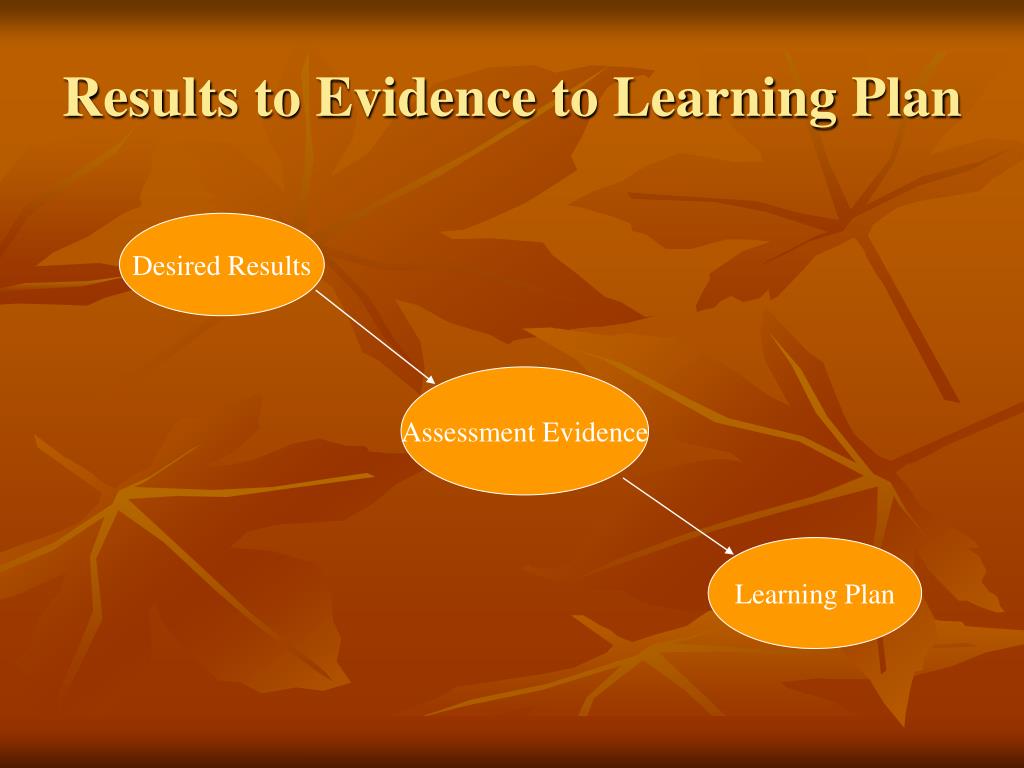 Results to Evidence to Learning Plan

Desired Results

Assessment Evidence

Learning Plan